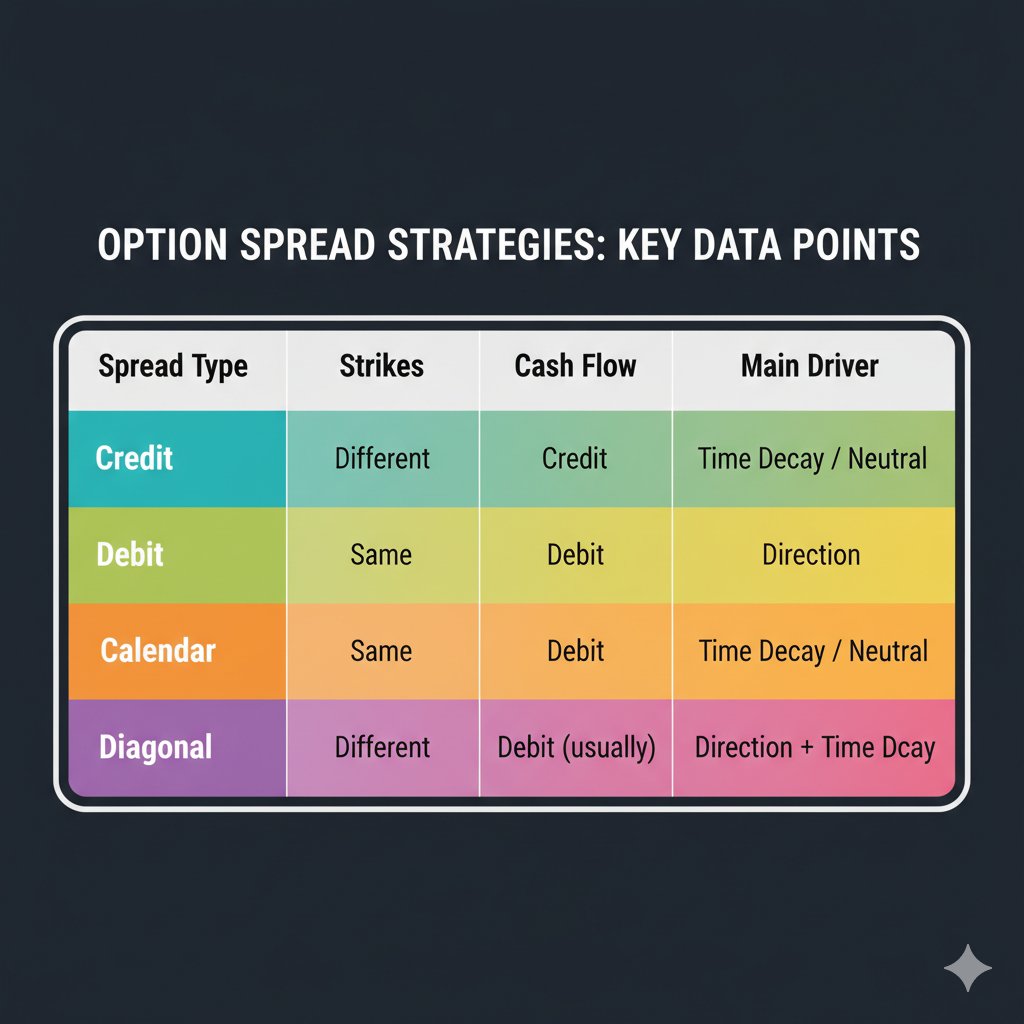 OPTION SPREAD STRATEGIES: KEY DATA POINTS

| Spread Type | Strikes | Cash Flow | Main Driver |
|---|---|---|---|
| Credit | Different | Credit | Time Decay / Neutral |
| Debit | Same | Debit | Direction |
| Calendar | Same | Debit | Time Decay / Neutral |
| Diagonal | Different | Debit (usually) | Direction + Time Dcay |